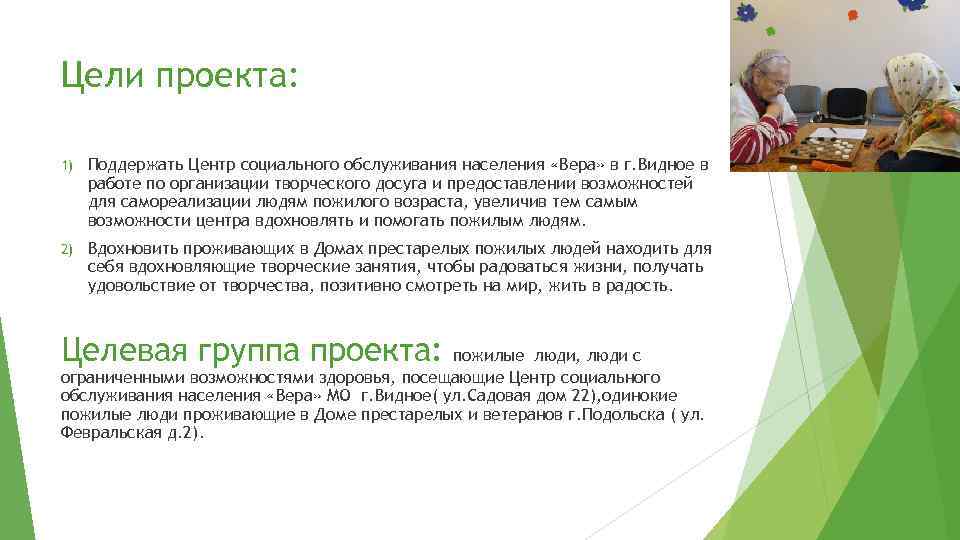 Цели проекта:

1) Поддержать Центр социального обслуживания населения «Вера» в г.Видное в работе по организации творческого досуга и предоставлении возможностей для самореализации людям пожилого возраста, увеличив тем самым возможности центра вдохновлять и помогать пожилым людям.

2) Вдохновить проживающих в Домах престарелых пожилых людей находить для себя вдохновляющие творческие занятия, чтобы радоваться жизни, получать удовольствие от творчества, позитивно смотреть на мир, жить в радость.

Целевая группа проекта: пожилые люди, люди с ограниченными возможностями здоровья, посещающие Центр социального обслуживания населения «Вера» МО г.Видное( ул.Садовая дом 22),одинокие пожилые люди проживающие в Доме престарелых и ветеранов г.Подольска ( ул. Февральская д.2).